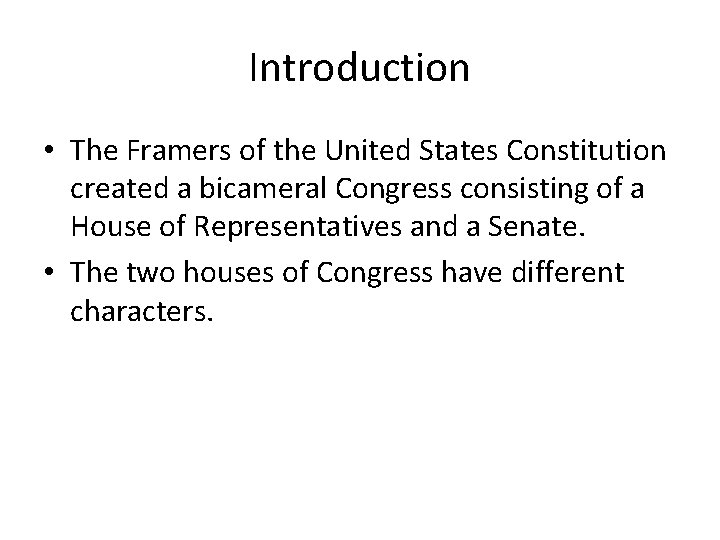 Introduction

• The Framers of the United States Constitution created a bicameral Congress consisting of a House of Representatives and a Senate.

• The two houses of Congress have different characters.